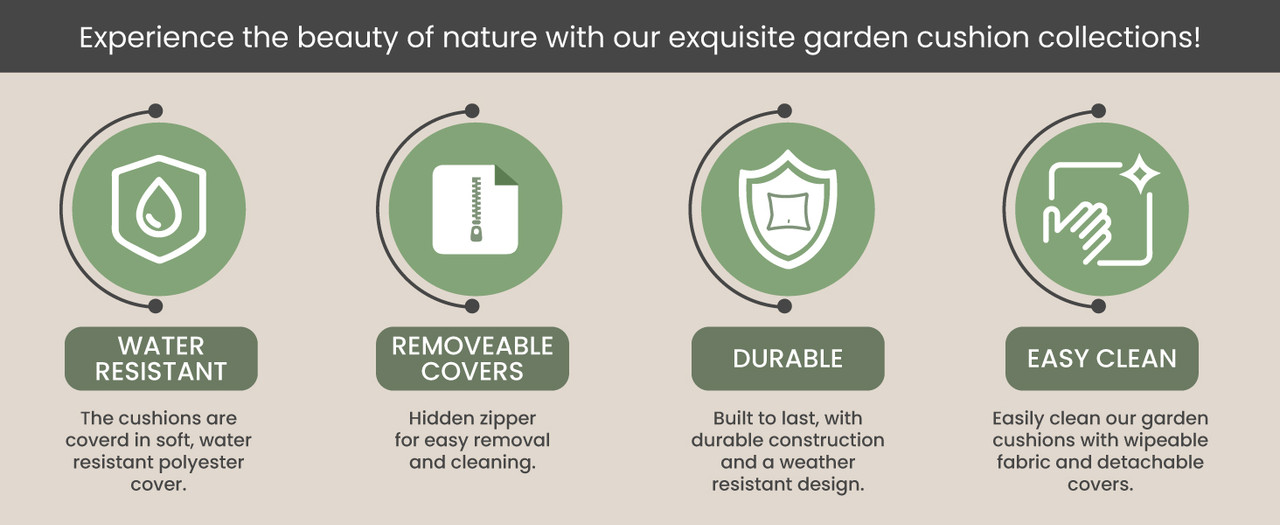 Experience the beauty of nature with our exquisite garden cushion collections!

WATER RESISTANT

The cushions are coverd in soft, water resistant polyester cover.

REMOVEABLE COVERS

Hidden zipper for easy removal and cleaning.

DURABLE

Built to last, with durable construction and a weather resistant design.

EASY CLEAN

Easily clean our garden cushions with wipeable fabric and detachable covers.